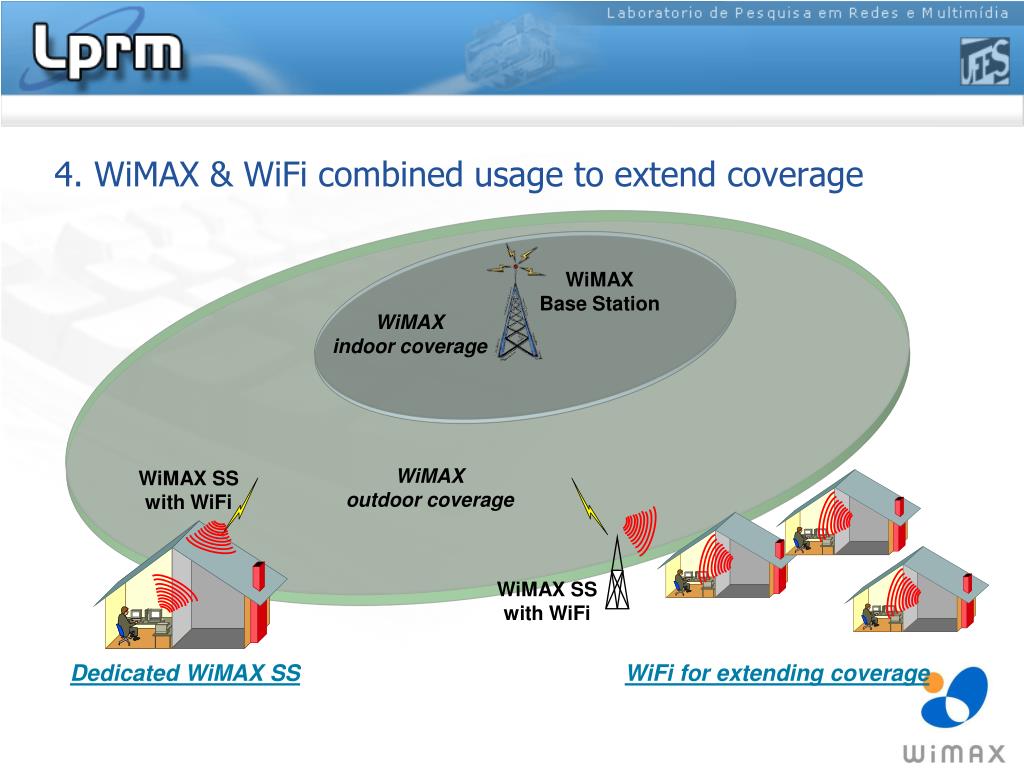 Lprm

Laboratorio de Pesquisa em Redes e Multimídia

UFES

4. WiMAX & WiFi combined usage to extend coverage

WiMAX Base Station

WiMAX indoor coverage

WiMAX SS with WiFi

WiMAX outdoor coverage

WiMAX SS with WiFi

Dedicated WiMAX SS

WiFi for extending coverage

WiMAX